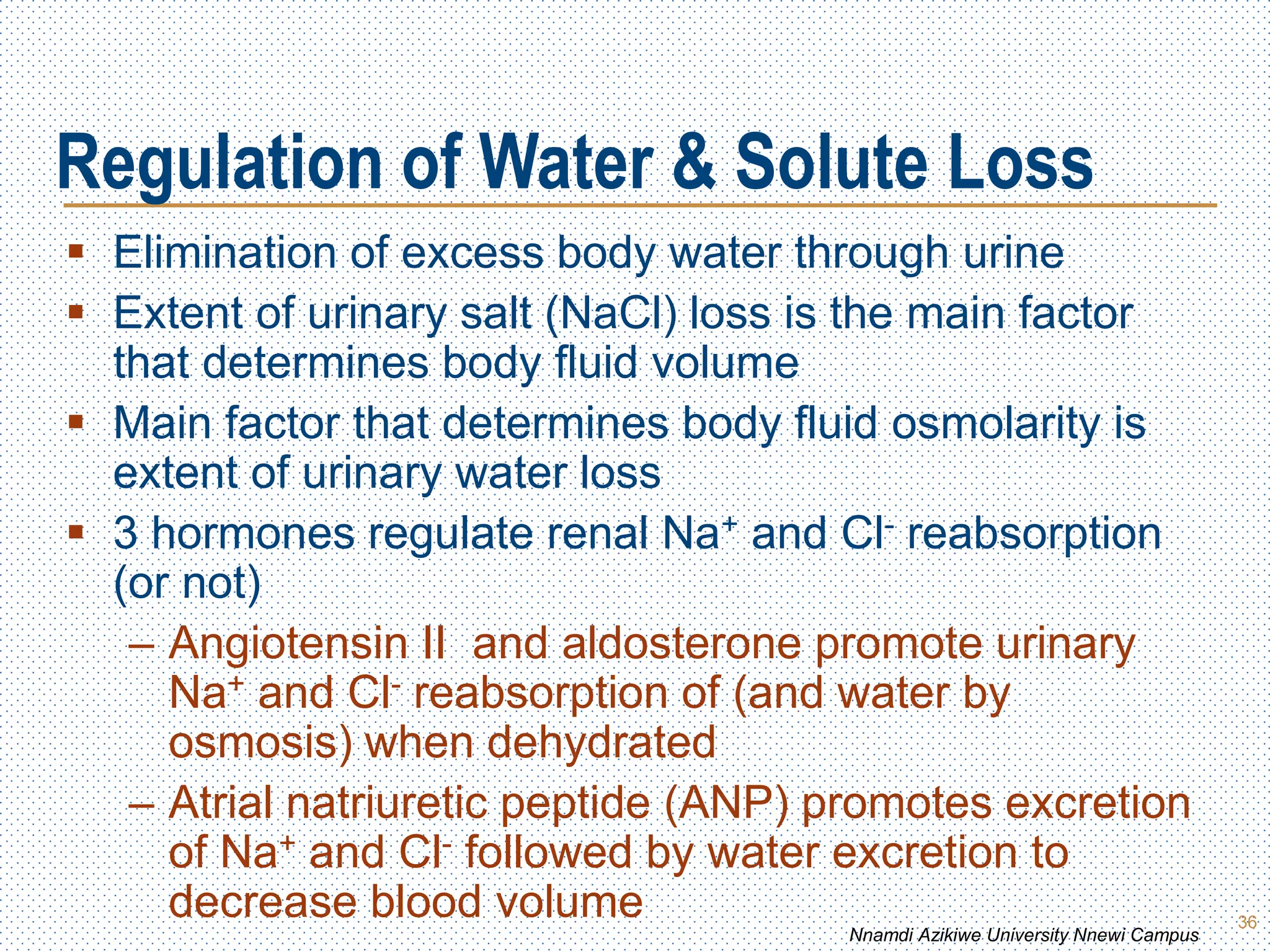 Regulation of Water & Solute Loss

▪ Elimination of excess body water through urine
▪ Extent of urinary salt (NaCl) loss is the main factor that determines body fluid volume
▪ Main factor that determines body fluid osmolarity is extent of urinary water loss
▪ 3 hormones regulate renal $Na^+$ and $Cl^-$ reabsorption (or not)
– Angiotensin II  and aldosterone promote urinary $Na^+$ and $Cl^-$ reabsorption of (and water by osmosis) when dehydrated
– Atrial natriuretic peptide (ANP) promotes excretion of $Na^+$ and $Cl^-$ followed by water excretion to decrease blood volume

36

Nnamdi Azikiwe University Nnewi Campus